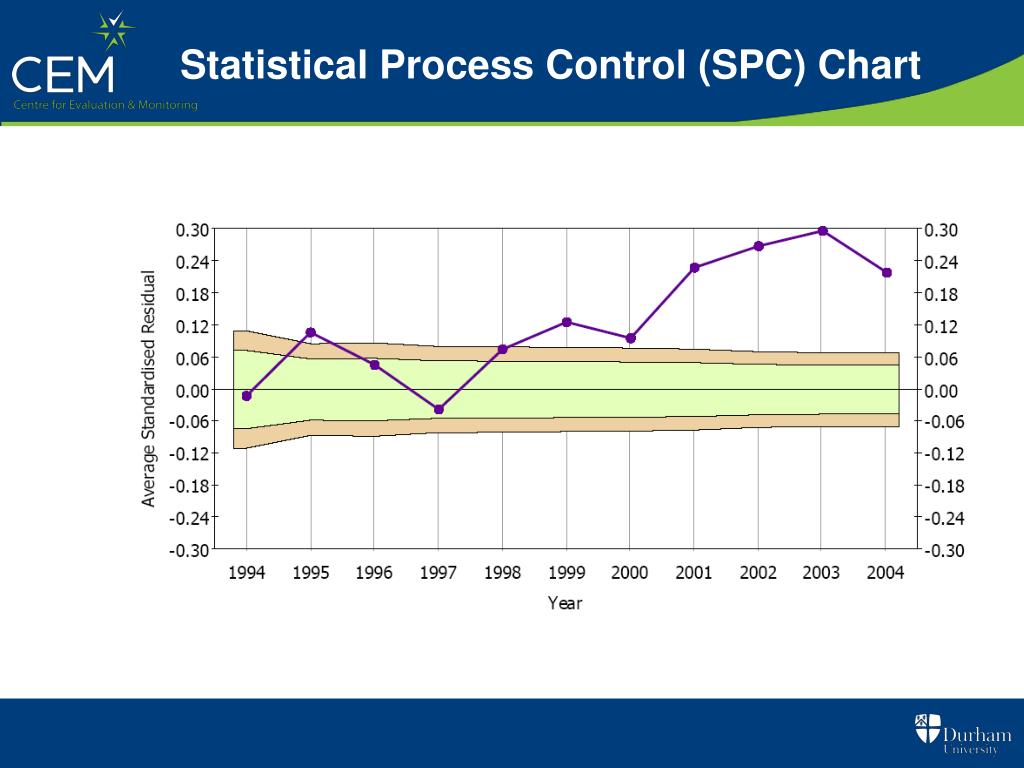 CEM
Centre for Evaluation & Monitoring

Statistical Process Control (SPC) Chart

Average Standardised Residual

0.30
0.24
0.18
0.12
0.06
0.00
-0.06
-0.12
-0.18
-0.24
-0.30

0.30
0.24
0.18
0.12
0.06
0.00
-0.06
-0.12
-0.18
-0.24
-0.30

1994 1995 1996 1997 1998 1999 2000 2001 2002 2003 2004

Year

Durham University